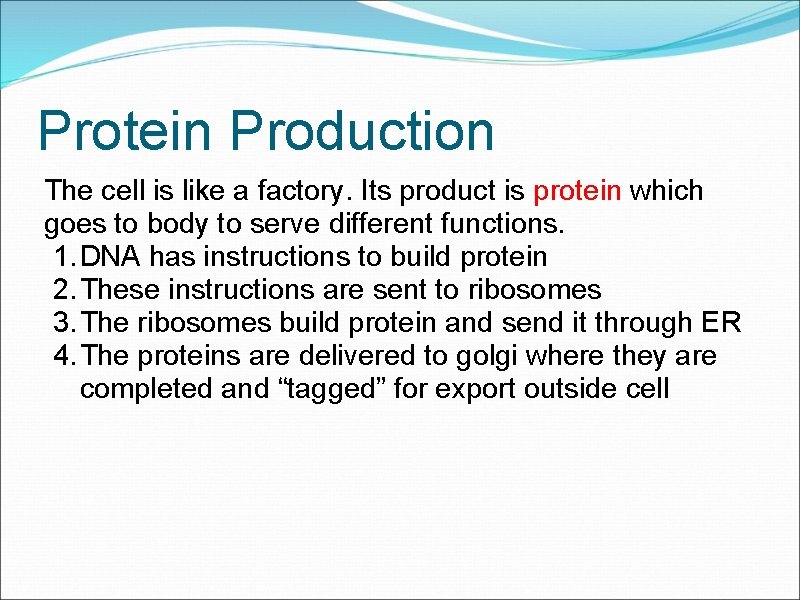 Protein Production

The cell is like a factory. Its product is protein which goes to body to serve different functions.

1. DNA has instructions to build protein
2. These instructions are sent to ribosomes
3. The ribosomes build protein and send it through ER
4. The proteins are delivered to golgi where they are completed and “tagged” for export outside cell